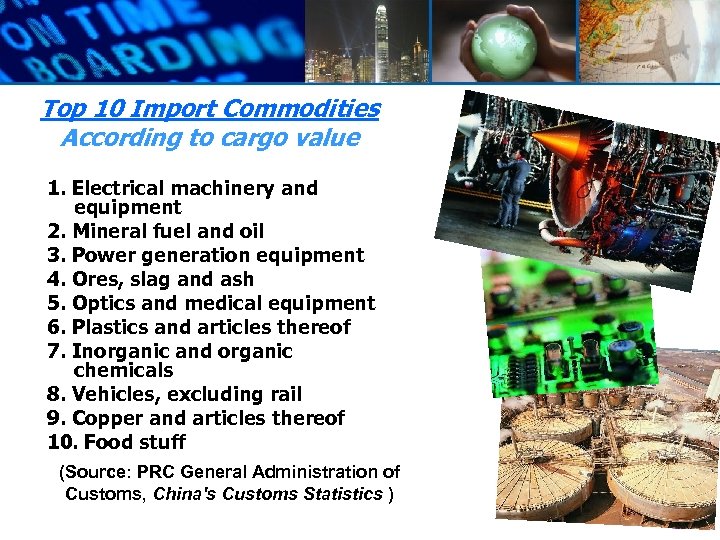 ON TIME
BOARDING

Top 10 Import Commodities
According to cargo value

1. Electrical machinery and equipment
2. Mineral fuel and oil
3. Power generation equipment
4. Ores, slag and ash
5. Optics and medical equipment
6. Plastics and articles thereof
7. Inorganic and organic chemicals
8. Vehicles, excluding rail
9. Copper and articles thereof
10. Food stuff

(Source: PRC General Administration of Customs, China's Customs Statistics )